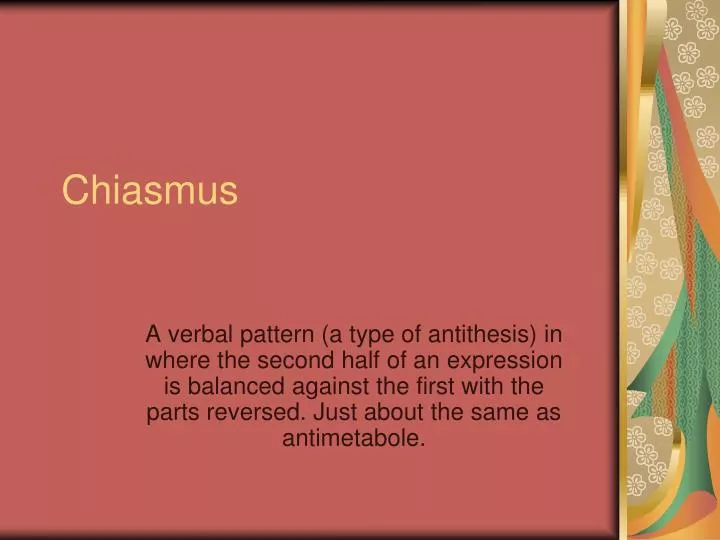 Chiasmus

A verbal pattern (a type of antithesis) in where the second half of an expression is balanced against the first with the parts reversed. Just about the same as antimetabole.